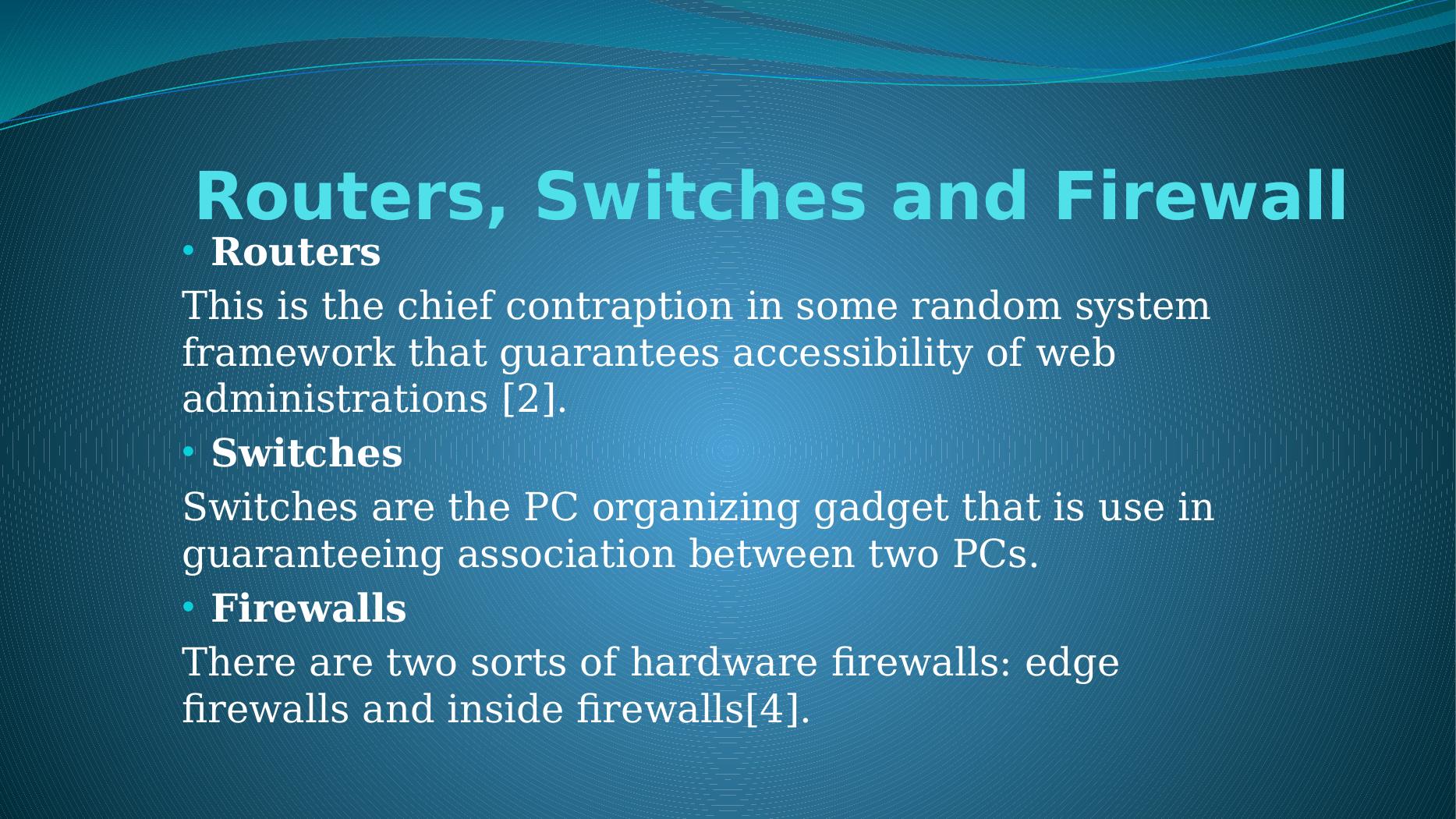 Routers, Switches and Firewall

• Routers

This is the chief contraption in some random system framework that guarantees accessibility of web administrations [2].

• Switches

Switches are the PC organizing gadget that is use in guaranteeing association between two PCs.

• Firewalls

There are two sorts of hardware firewalls: edge firewalls and inside firewalls[4].